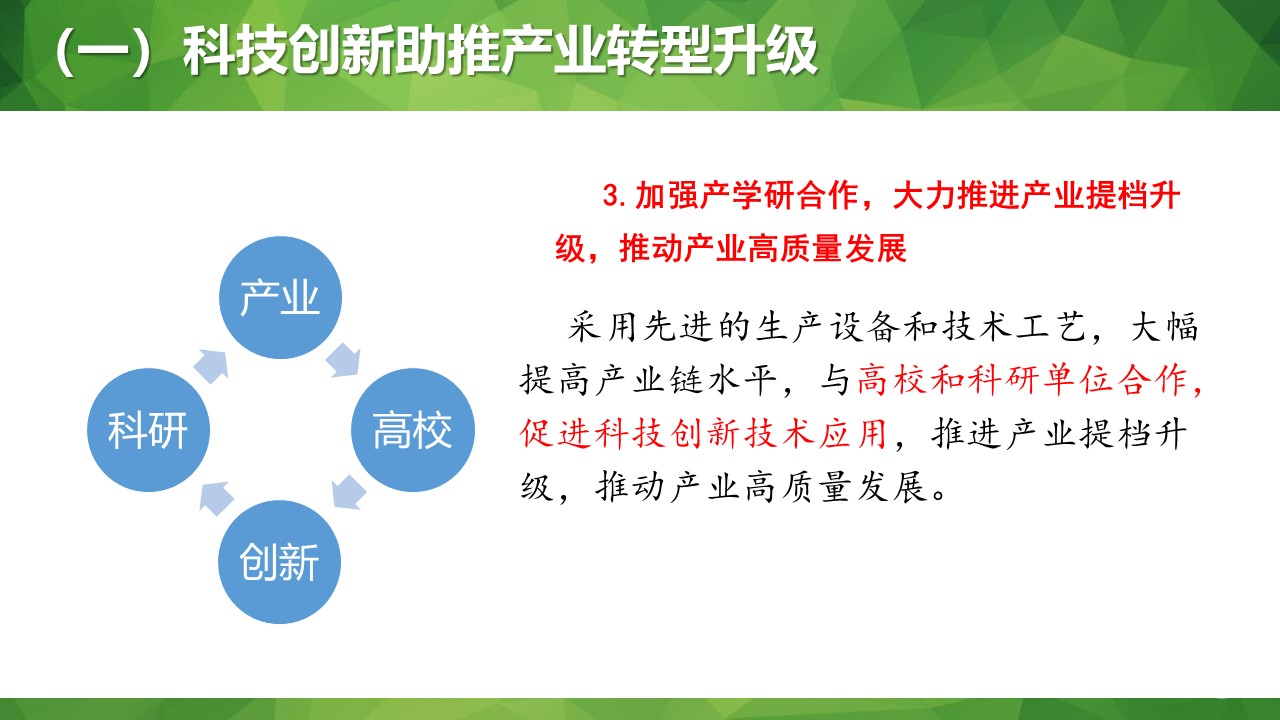 （一）科技创新助推产业转型升级

产业

高校

创新

科研

3.加强产学研合作，大力推进产业提档升级，推动产业高质量发展

采用先进的生产设备和技术工艺，大幅提高产业链水平，与高校和科研单位合作，促进科技创新技术应用，推进产业提档升级，推动产业高质量发展。